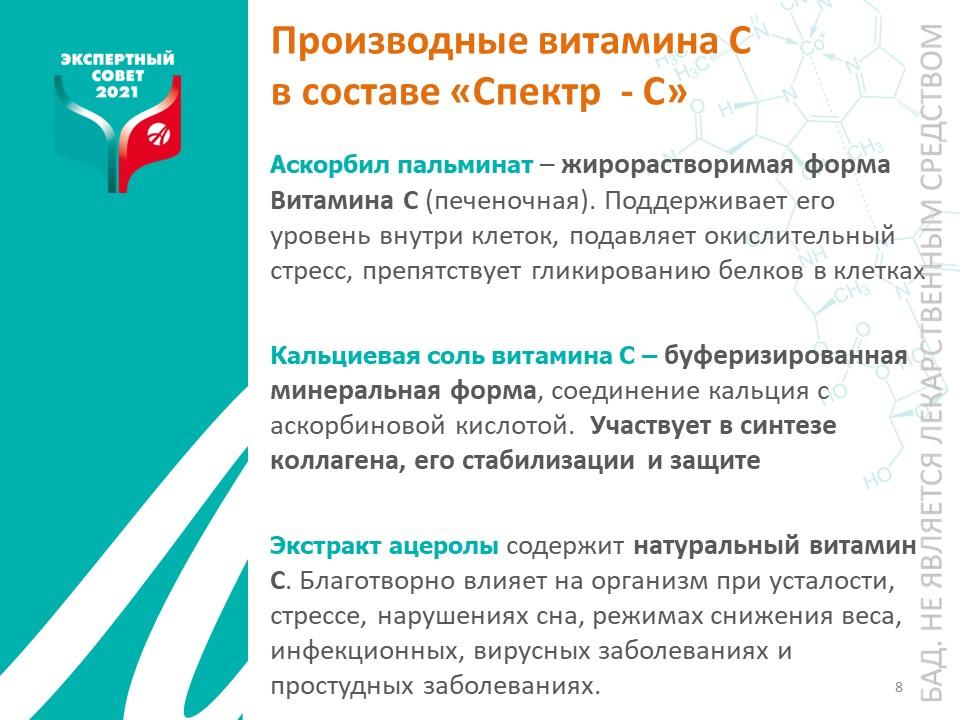 ЭКСПЕРТНЫЙ СОВЕТ 2021

Производные витамина С в составе «Спектр - С»

Аскорбил пальминат – жирорастворимая форма Витамина С (печеночная). Поддерживает его уровень внутри клеток, подавляет окислительный стресс, препятствует гликированию белков в клетках

Кальциевая соль витамина С – буферизированная минеральная форма, соединение кальция с аскорбиновой кислотой. Участвует в синтезе коллагена, его стабилизации и защите

Экстракт ацеролы содержит натуральный витамин С. Благотворно влияет на организм при усталости, стрессе, нарушениях сна, режимах снижения веса, инфекционных, вирусных заболеваниях и простудных заболеваниях.

8

БАД. НЕ ЯВЛЯЕТСЯ ЛЕКАРСТВЕННЫМ СРЕДСТВОМ